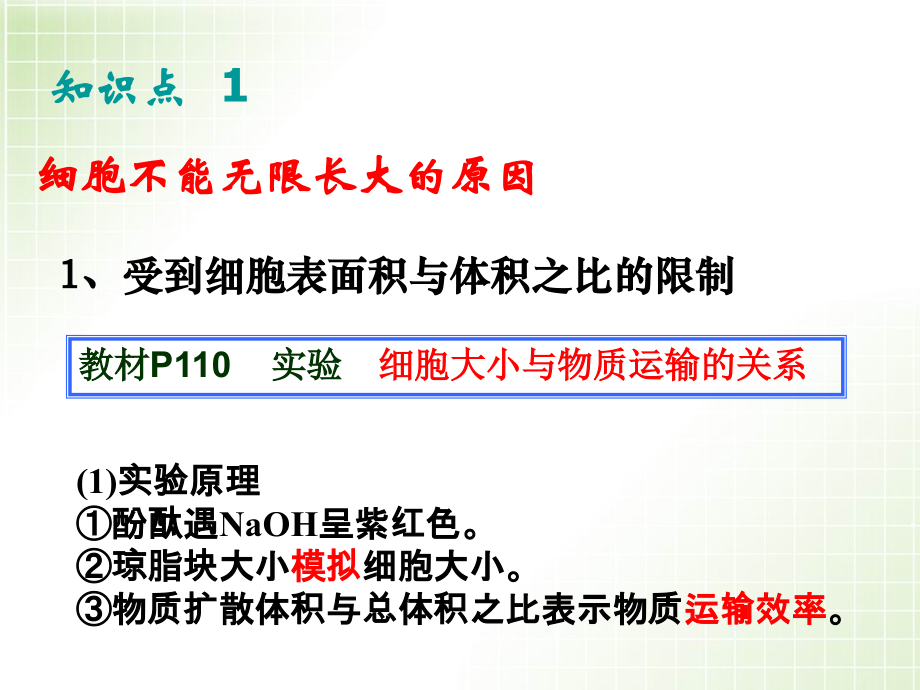 知识点 1

细胞不能无限长大的原因

1、受到细胞表面积与体积之比的限制

教材P110 实验 细胞大小与物质运输的关系

(1)实验原理
①酚酞遇NaOH呈紫红色。
②琼脂块大小模拟细胞大小。
③物质扩散体积与总体积之比表示物质运输效率。